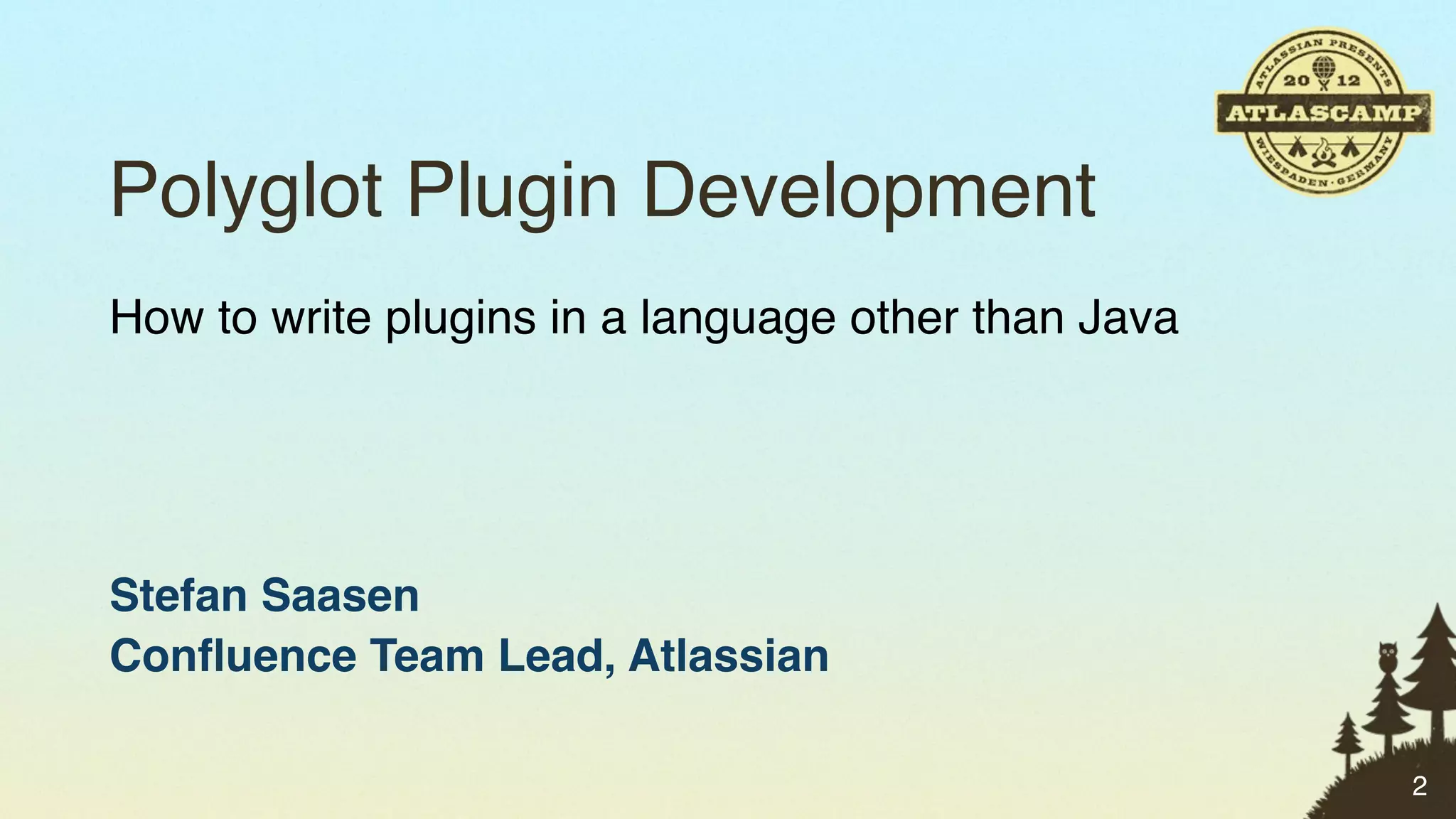 ATLASSIAN PRESENTS
20 12
ATLASCAMP
WIESBADEN · GERMANY

Polyglot Plugin Development

How to write plugins in a language other than Java

Stefan Saasen
Confluence Team Lead, Atlassian

2